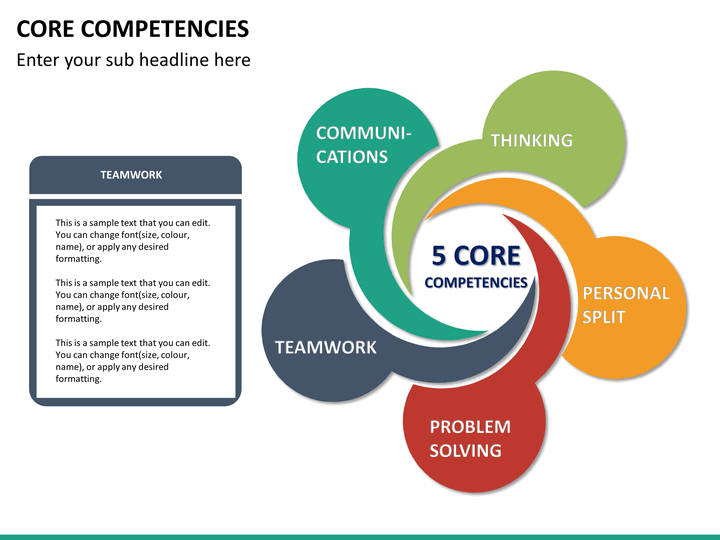 CORE COMPETENCIES

Enter your sub headline here

TEAMWORK

This is a sample text that you can edit. You can change font(size, colour, name), or apply any desired formatting.

This is a sample text that you can edit. You can change font(size, colour, name), or apply any desired formatting.

This is a sample text that you can edit. You can change font(size, colour, name), or apply any desired formatting.

COMMUNICATIONS

THINKING

5 CORE COMPETENCIES

PERSONAL SPLIT

TEAMWORK

PROBLEM SOLVING